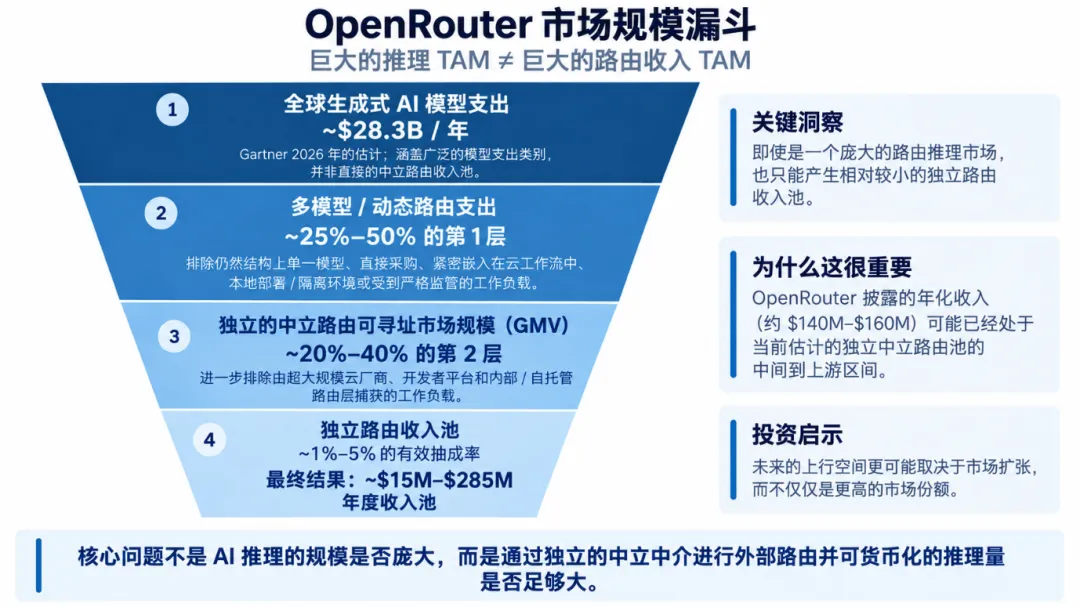 OpenRouter 市场规模漏斗
巨大的推理 TAM ≠ 巨大的路由收入 TAM

1
全球生成式 AI 模型支出
~$28.3B / 年
Gartner 2026 年的估计；涵盖广泛的模型支出类别，并非直接的中立路由收入池。

2
多模型 / 动态路由支出
~25%–50% 的第 1 层
排除仍然结构上单一模型、直接采购、紧密嵌入在云工作流中、本地部署 / 隔离环境或受到严格监管的工作负载。

3
独立的中立路由可寻址市场规模（GMV）
~20%–40% 的第 2 层
进一步排除由超大规模云厂商、开发者平台和内部 / 自托管路由层捕获的工作负载。

4
独立路由收入池
~1%–5% 的有效抽成率
最终结果：~$15M–$285M
年度收入池

关键洞察
即使是一个庞大的路由推理市场，也只能产生相对较小的独立路由收入池。

为什么这很重要
OpenRouter 披露的年化收入（约 $140M–$160M）可能已经处于当前估计的独立中立路由池的中间到上游区间。

投资启示
未来的上行空间更可能取决于市场扩张，而不仅仅是更高的市场份额。

核心问题不是 AI 推理的规模是否庞大，而是通过独立的中立中介进行外部路由并可货币化的推理量是否足够大。